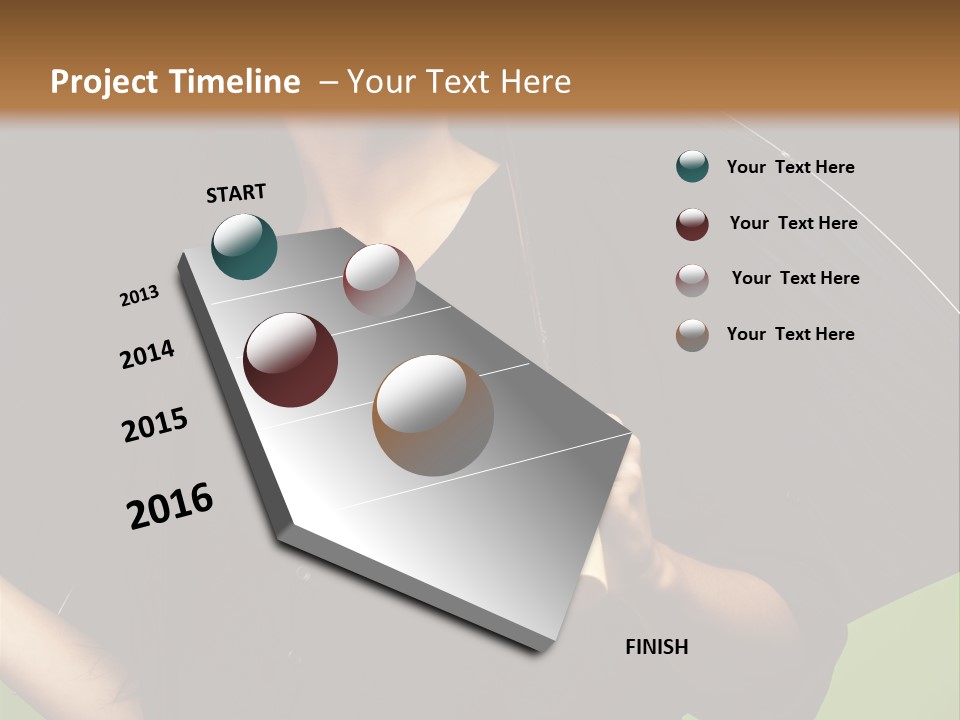 Project Timeline – Your Text Here

START

2013

2014

2015

2016

FINISH

Your Text Here

Your Text Here

Your Text Here

Your Text Here